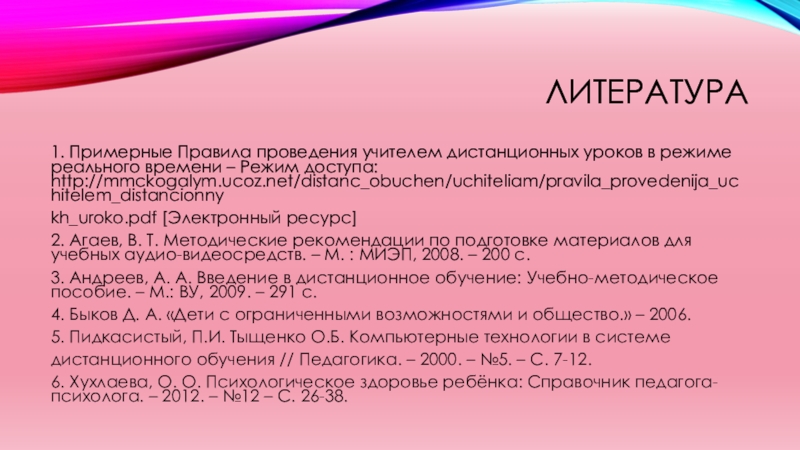 ЛИТЕРАТУРА

1. Примерные Правила проведения учителем дистанционных уроков в режиме реального времени – Режим доступа: http://mmckogalym.ucoz.net/distanc_obuchen/uchiteliam/pravila_provedenija_uchitelem_distancionny

kh_uroko.pdf [Электронный ресурс]

2. Агаев, В. Т. Методические рекомендации по подготовке материалов для учебных аудио-видеосредств. – М. : МИЭП, 2008. – 200 с.

3. Андреев, А. А. Введение в дистанционное обучение: Учебно-методическое пособие. – М.: ВУ, 2009. – 291 с.

4. Быков Д. А. «Дети с ограниченными возможностями и общество.» – 2006.

5. Пидкасистый, П.И. Тыщенко О.Б. Компьютерные технологии в системе

дистанционного обучения // Педагогика. – 2000. – №5. – С. 7-12.

6. Хухлаева, О. О. Психологическое здоровье ребёнка: Справочник педагога-психолога. – 2012. – №12 – С. 26-38.